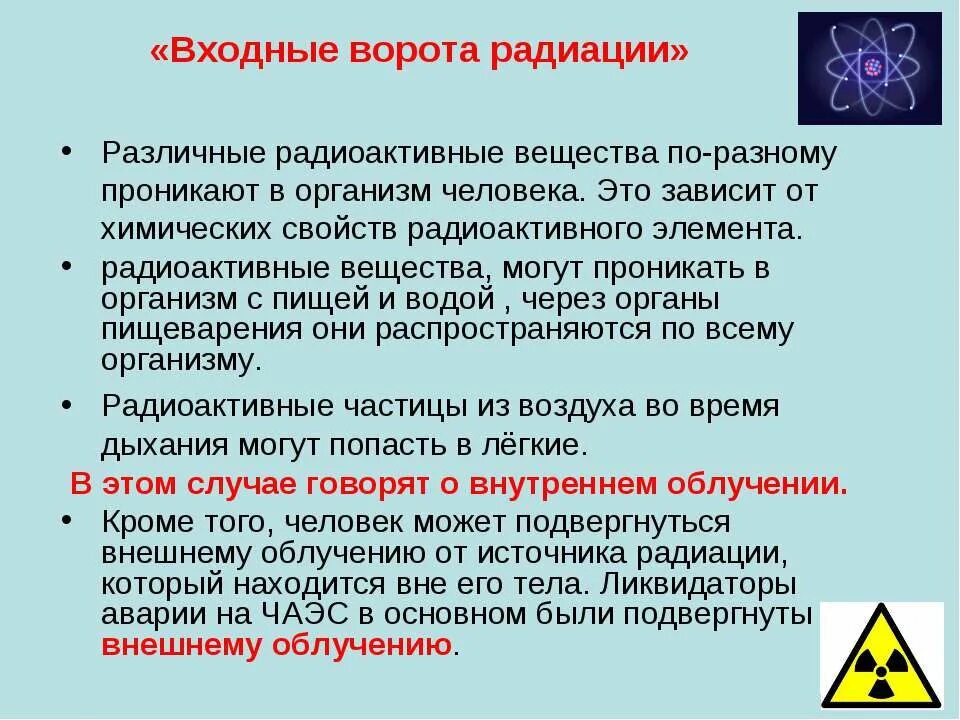 «Входные ворота радиации»

• Различные радиоактивные вещества по-разному проникают в организм человека. Это зависит от химических свойств радиоактивного элемента.

• радиоактивные вещества, могут проникать в организм с пищей и водой , через органы пищеварения они распространяются по всему организму.

• Радиоактивные частицы из воздуха во время дыхания могут попасть в лёгкие.

В этом случае говорят о внутреннем облучении.

• Кроме того, человек может подвергнуться внешнему облучению от источника радиации, который находится вне его тела. Ликвидаторы аварии на ЧАЭС в основном были подвергнуты внешнему облучению.